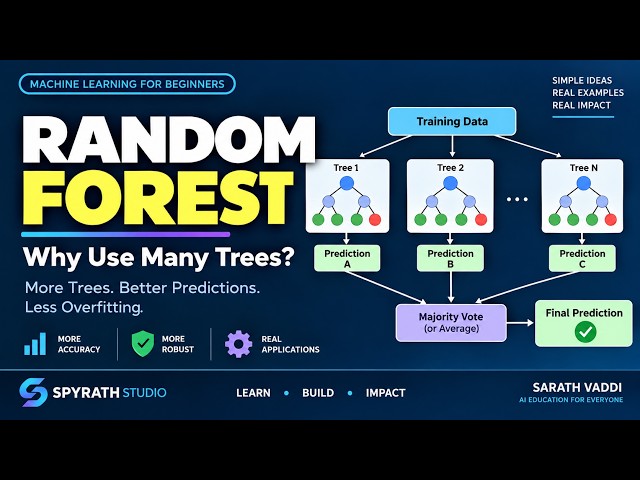 MACHINE LEARNING FOR BEGINNERS

SIMPLE IDEAS
REAL EXAMPLES
REAL IMPACT

RANDOM FOREST

Why Use Many Trees?

More Trees. Better Predictions. Less Overfitting.

MORE ACCURACY

MORE ROBUST

REAL APPLICATIONS

Training Data

Tree 1

Tree 2

...

Tree N

Prediction A

Prediction B

Prediction C

Majority Vote (or Average)

Final Prediction

SPYRATH STUDIO

LEARN • BUILD • IMPACT

SARATH VADDI
AI EDUCATION FOR EVERYONE